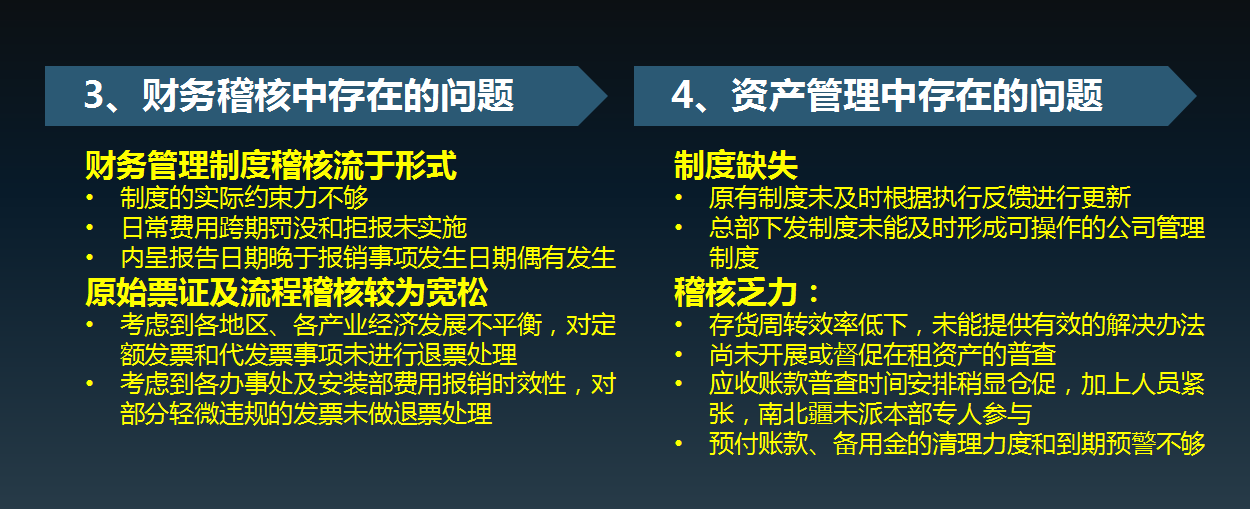 3、财务稽核中存在的问题

财务管理制度稽核流于形式
• 制度的实际约束力不够
• 日常费用跨期罚没和拒报未实施
• 内呈报告日期晚于报销事项发生日期偶有发生
原始票证及流程稽核较为宽松
• 考虑到各地区、各产业经济发展不平衡，对定额发票和代发票事项未进行退票处理
• 考虑到各办事处及安装部费用报销时效性，对部分轻微违规的发票未做退票处理

4、资产管理中存在的问题

制度缺失
• 原有制度未及时根据执行反馈进行更新
• 总部下发制度未能及时形成可操作的公司管理制度
稽核乏力：
• 存货周转效率低下，未能提供有效的解决办法
• 尚未开展或督促在租资产的普查
• 应收账款普查时间安排稍显仓促，加上人员紧张，南北疆未派本部专人参与
• 预付账款、备用金的清理力度和到期预警不够